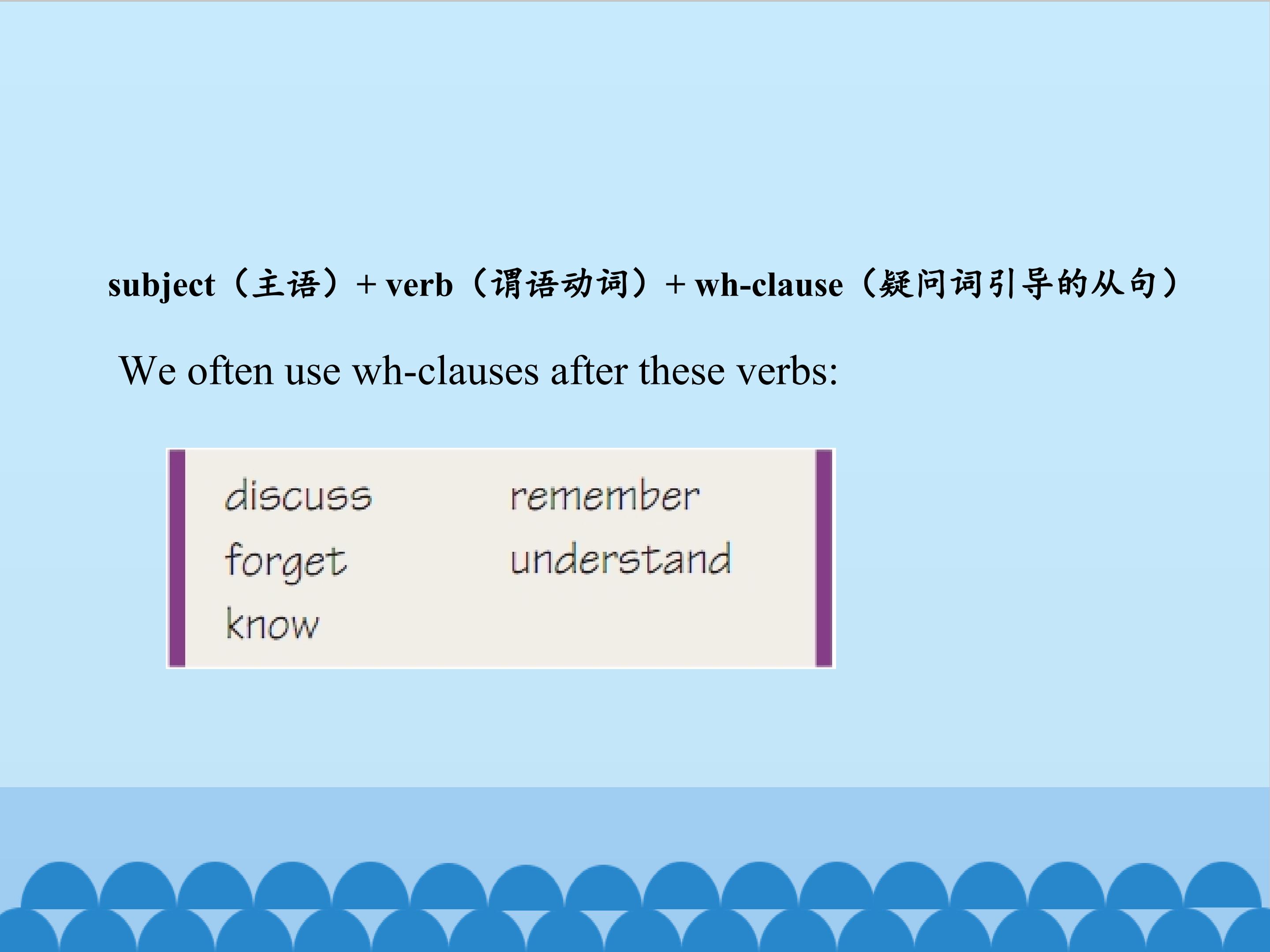 subject（主语）+ verb（谓语动词）+ wh-clause（疑问词引导的从句）

We often use wh-clauses after these verbs:

discuss
forget
know

remember
understand